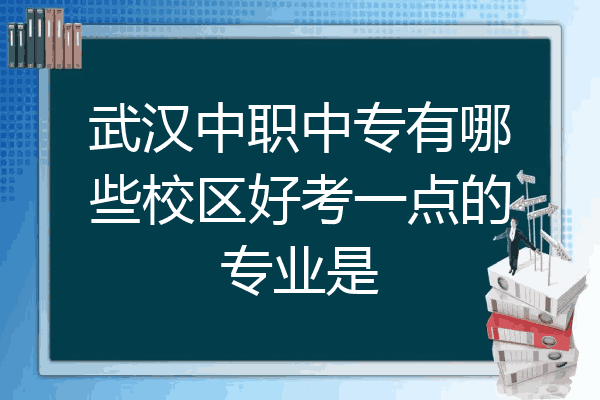 武汉中职中专有哪些校区好考一点的专业是